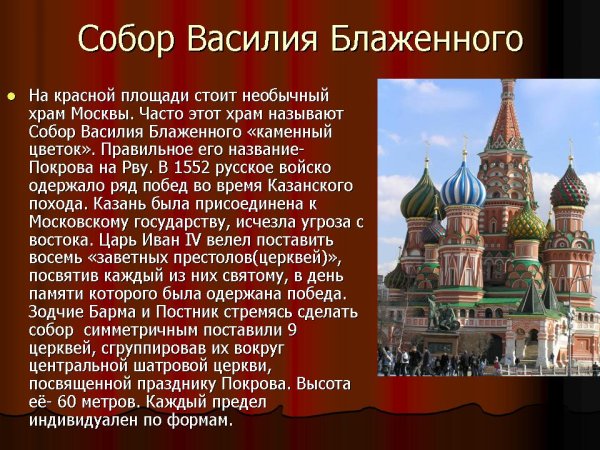 Собор Василия Блаженного

На красной площади стоит необычный храм Москвы. Часто этот храм называют Собор Василия Блаженного «каменный цветок». Правильное его название- Покрова на Рву. В 1552 русское войско одержало ряд побед во время Казанского похода. Казань была присоединена к Московскому государству, исчезла угроза с востока. Царь Иван IV велел поставить восемь «заветных престолов(церквей)», посвятив каждый из них святому, в день памяти которого была одержана победа. Зодчие Барма и Постник стремясь сделать собор симметричным поставили 9 церквей, сгруппировав их вокруг центральной шатровой церкви, посвященной празднику Покрова. Высота её- 60 метров. Каждый предел индивидуален по формам.